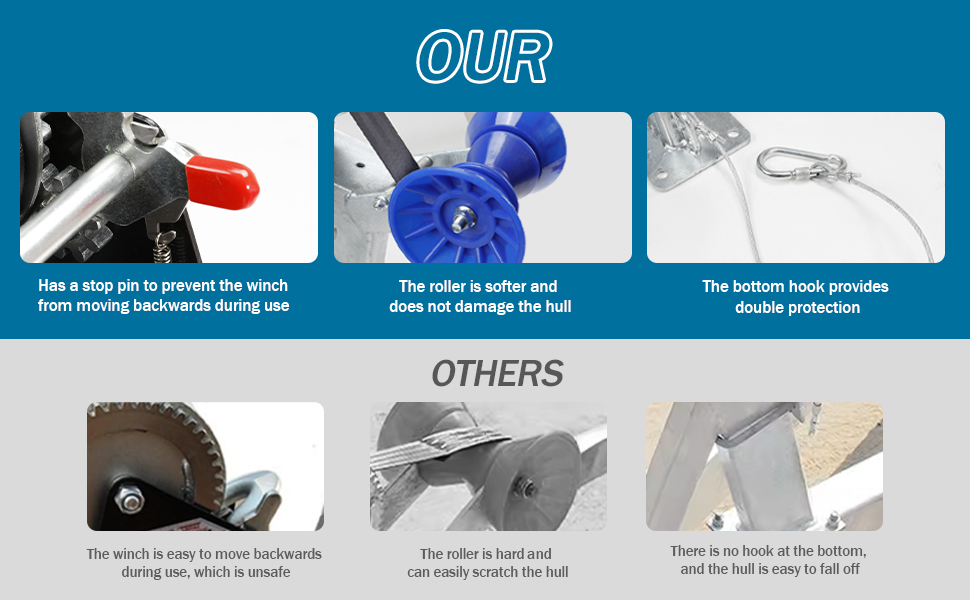 OUR

Has a stop pin to prevent the winch from moving backwards during use

The roller is softer and does not damage the hull

The bottom hook provides double protection

OTHERS

The winch is easy to move backwards during use, which is unsafe

The roller is hard and can easily scratch the hull

There is no hook at the bottom, and the hull is easy to fall off